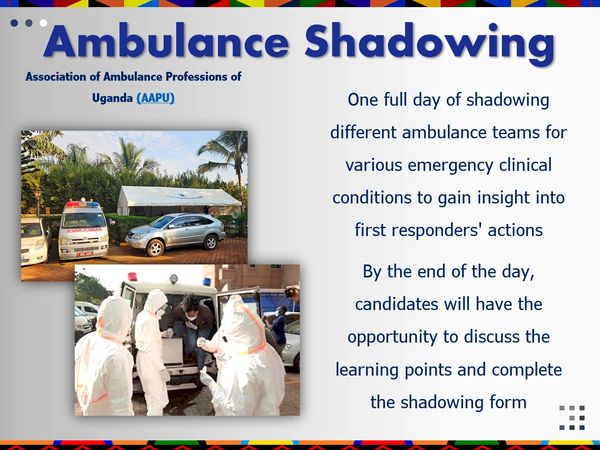 Ambulance Shadowing

Association of Ambulance Professions of Uganda (AAPU)

One full day of shadowing different ambulance teams for various emergency clinical conditions to gain insight into first responders' actions

By the end of the day, candidates will have the opportunity to discuss the learning points and complete the shadowing form